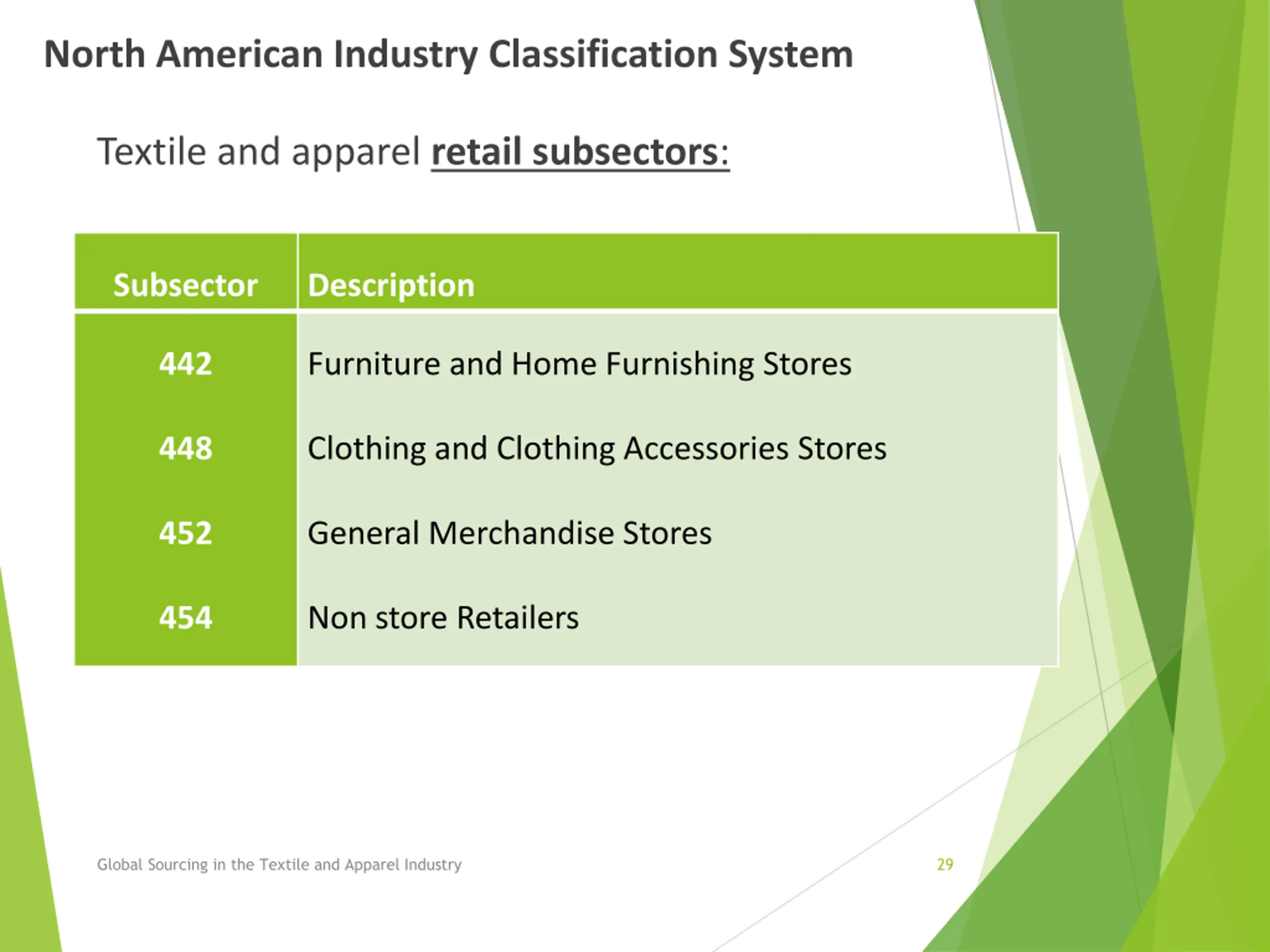 North American Industry Classification System

Textile and apparel retail subsectors:

| Subsector | Description |
|---|---|
| 442 | Furniture and Home Furnishing Stores |
| 448 | Clothing and Clothing Accessories Stores |
| 452 | General Merchandise Stores |
| 454 | Non store Retailers |

Global Sourcing in the Textile and Apparel Industry

29